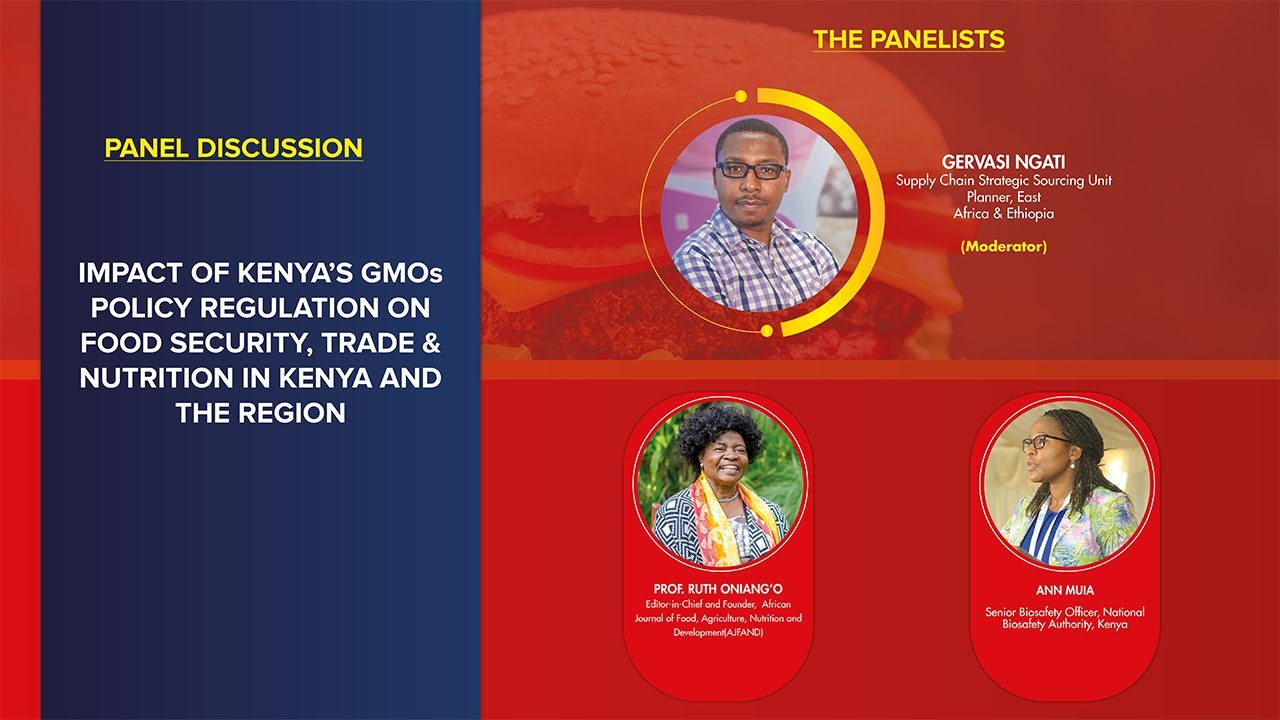 PANEL DISCUSSION

IMPACT OF KENYA'S GMOs POLICY REGULATION ON FOOD SECURITY, TRADE & NUTRITION IN KENYA AND THE REGION

THE PANELISTS

GERVASI NGATI
Supply Chain Strategic Sourcing Unit Planner, East Africa & Ethiopia

(Moderator)

PROF. RUTH ONIANG'O
Editor-in-Chief and Founder, African Journal of Food, Agriculture, Nutrition and Development(AJFAND)

ANN MUIA
Senior Biosafety Officer, National Biosafety Authority, Kenya